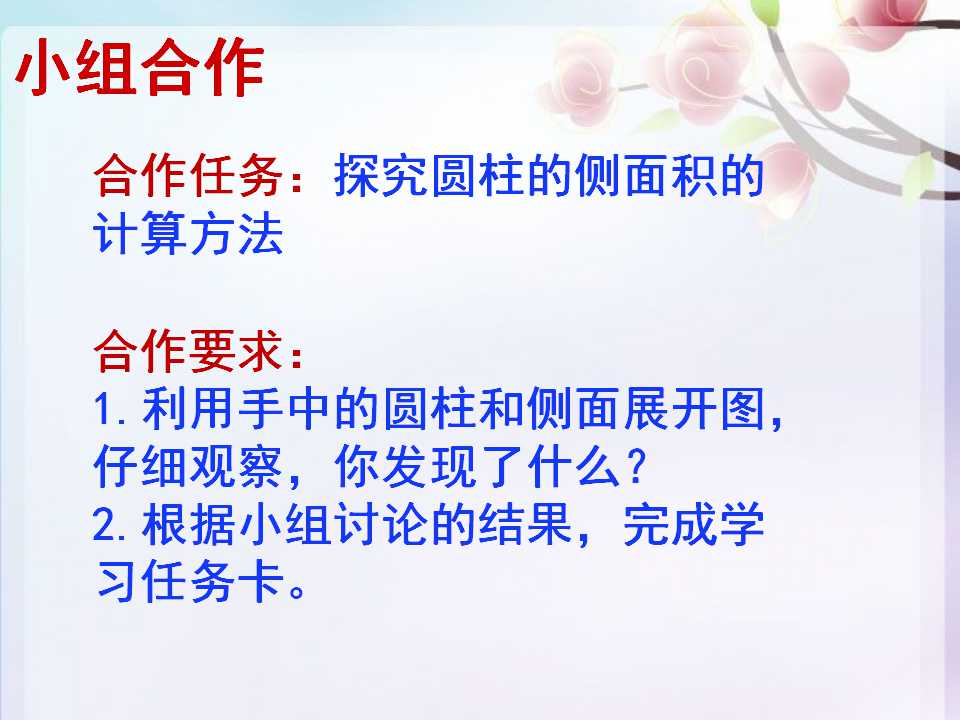 小组合作

合作任务：探究圆柱的侧面积的计算方法

合作要求：
1.利用手中的圆柱和侧面展开图，仔细观察，你发现了什么？
2.根据小组讨论的结果，完成学习任务卡。